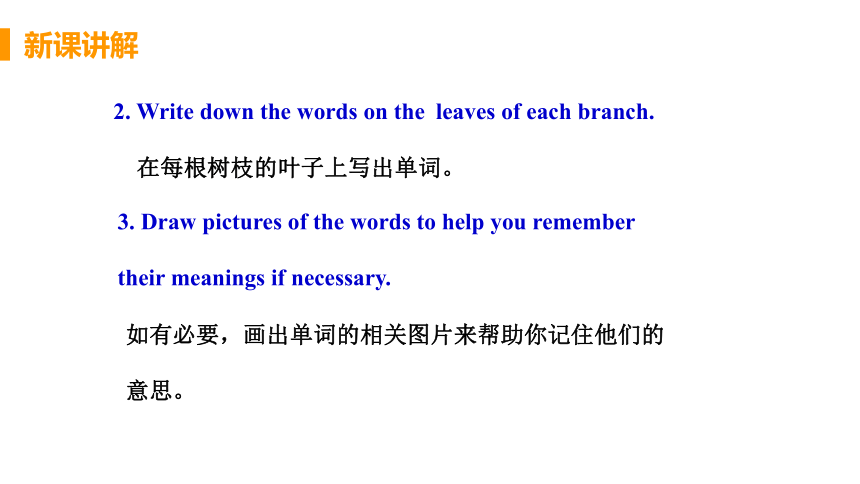 新课讲解

2. Write down the words on the leaves of each branch.

在每根树枝的叶子上写出单词。

3. Draw pictures of the words to help you remember their meanings if necessary.

如有必要，画出单词的相关图片来帮助你记住他们的意思。